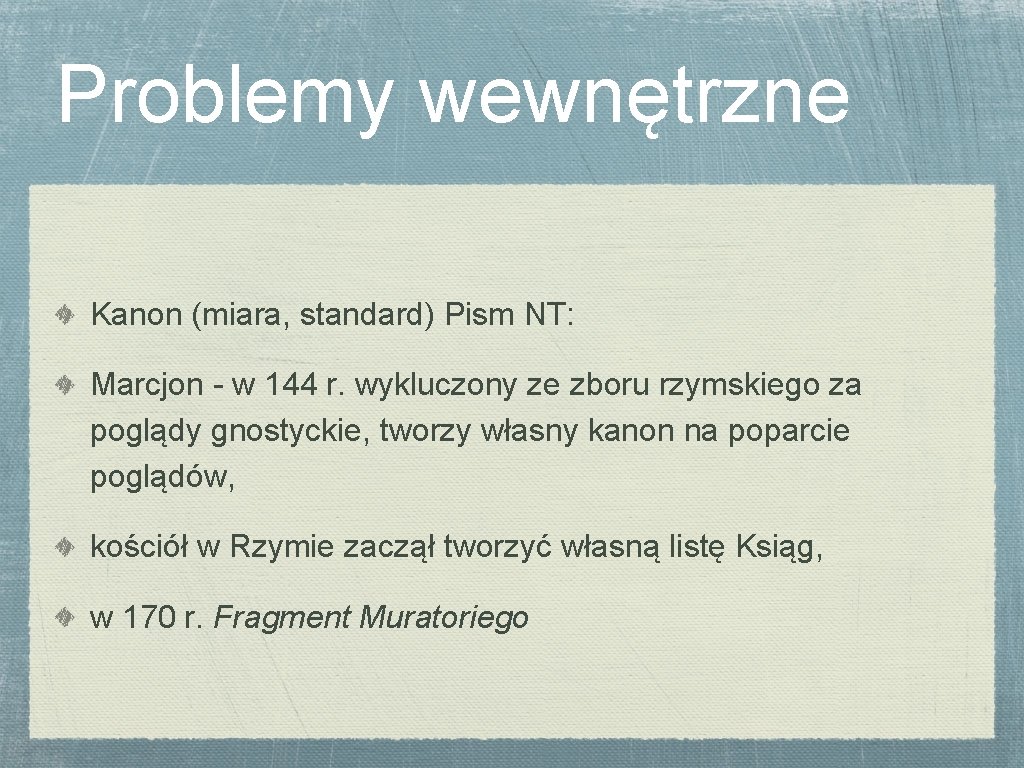 Problemy wewnętrzne

Kanon (miara, standard) Pism NT:

Marcjon - w 144 r. wykluczony ze zboru rzymskiego za poglądy gnostyckie, tworzy własny kanon na poparcie poglądów,

kościół w Rzymie zaczął tworzyć własną listę Ksiąg,

w 170 r. Fragment Muratoriego